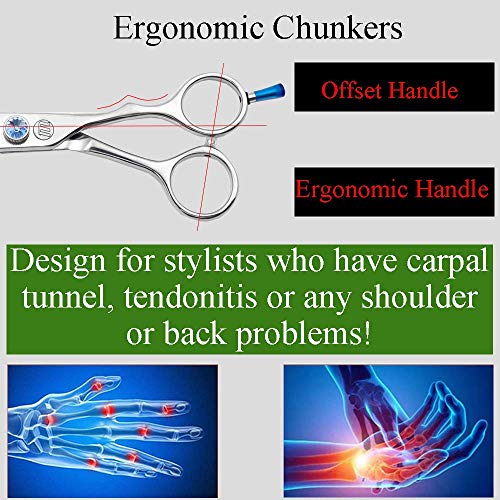 Ergonomic Chunkers

Offset Handle

Ergonomic Handle

Design for stylists who have carpal tunnel, tendonitis or any shoulder or back problems!